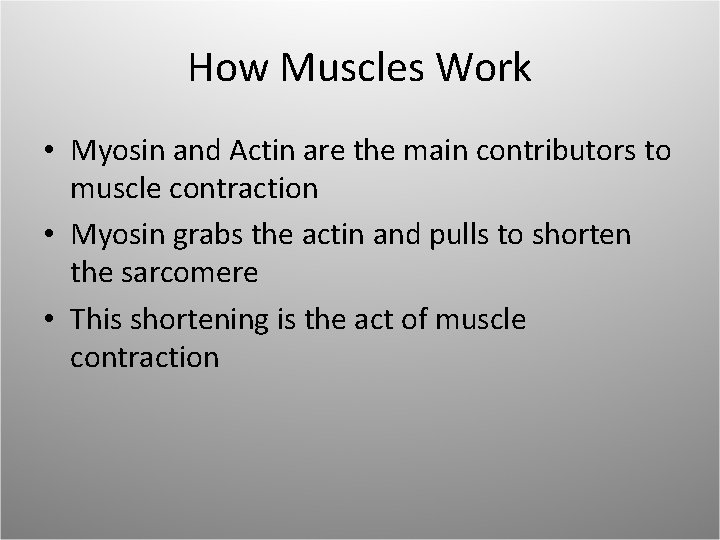 How Muscles Work

• Myosin and Actin are the main contributors to muscle contraction
• Myosin grabs the actin and pulls to shorten the sarcomere
• This shortening is the act of muscle contraction